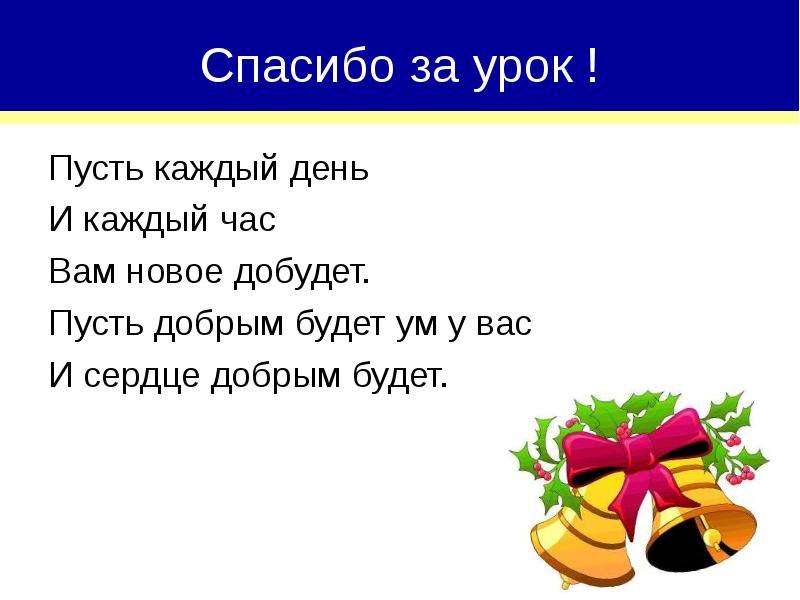 Спасибо за урок !

Пусть каждый день
И каждый час
Вам новое добудет.
Пусть добрым будет ум у вас
И сердце добрым будет.